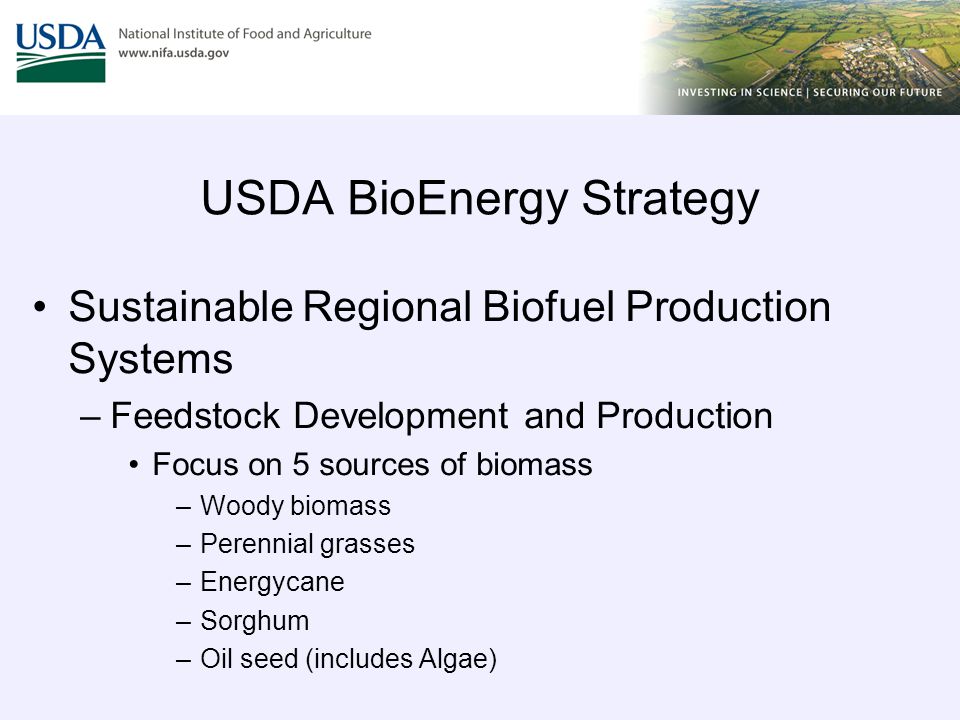 USDA National Institute of Food and Agriculture
www.nifa.usda.gov

INVESTING IN SCIENCE | SECURING OUR FUTURE

USDA BioEnergy Strategy

• Sustainable Regional Biofuel Production Systems
– Feedstock Development and Production
• Focus on 5 sources of biomass
– Woody biomass
– Perennial grasses
– Energycane
– Sorghum
– Oil seed (includes Algae)